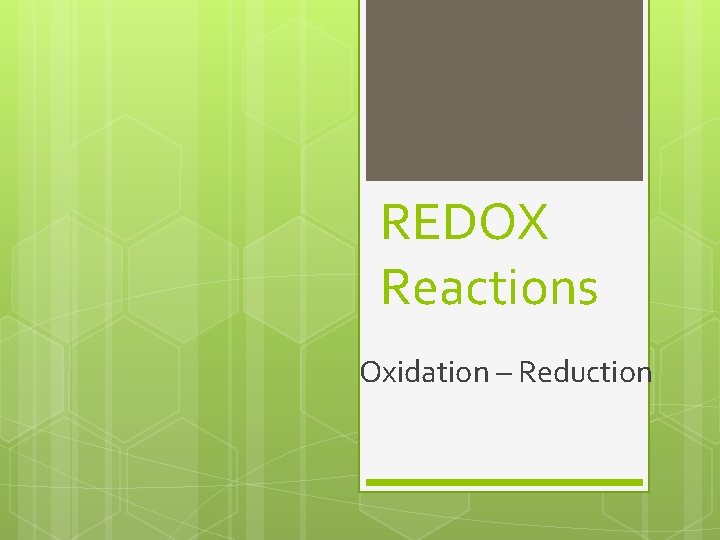 REDOX Reactions

Oxidation – Reduction